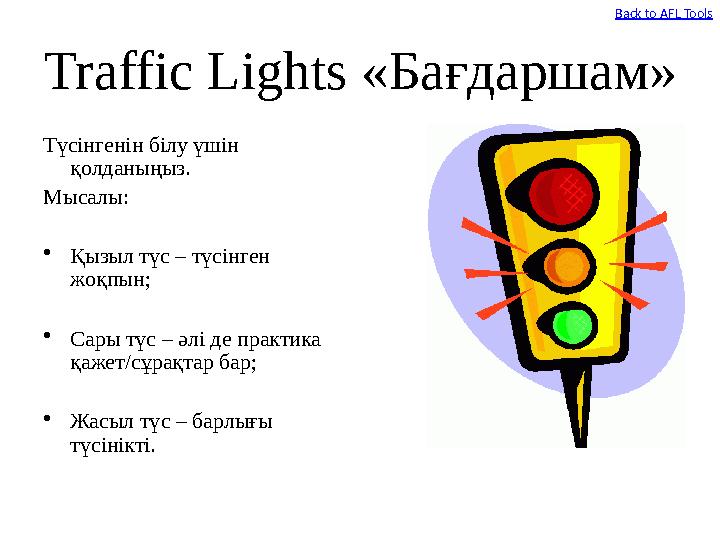 Back to AFL Tools

Traffic Lights «Бағдаршам»

Түсінгенін білу үшін қолданыңыз.

Мысалы:

• Қызыл түс – түсінген жоқпын;

• Сары түс – әлі де практика қажет/сұрақтар бар;

• Жасыл түс – барлығы түсінікті.